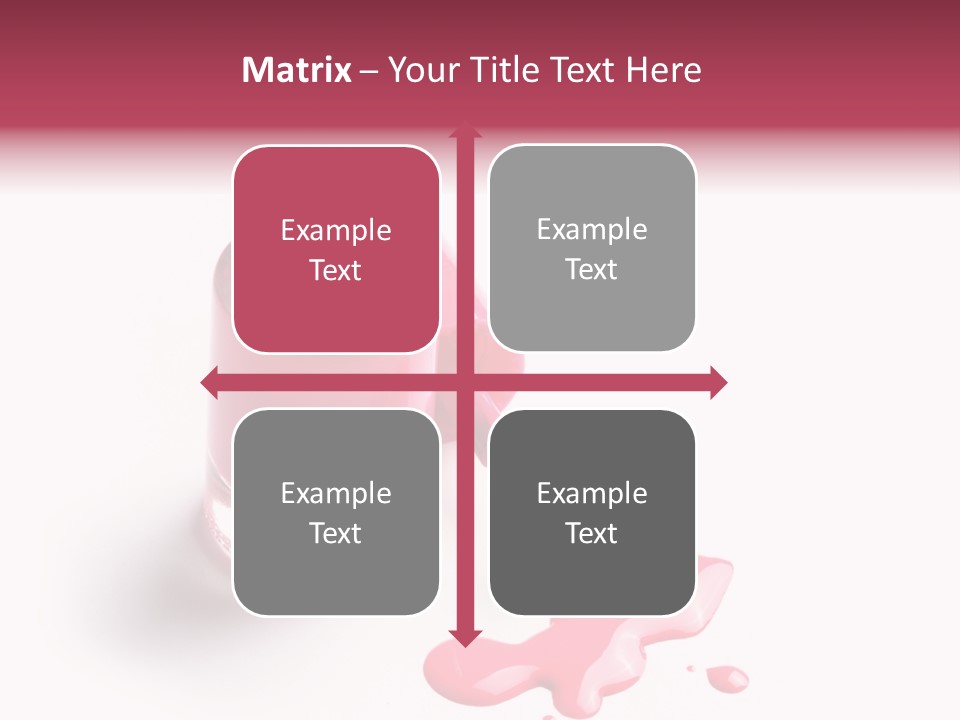 Matrix – Your Title Text Here

Example Text

Example Text

Example Text

Example Text